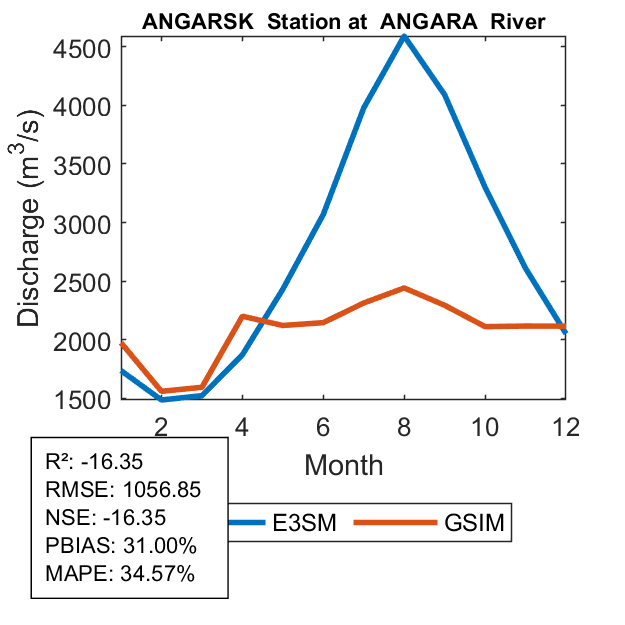 ANGARSK Station at ANGARA River

Discharge ($m^3/s$)

4500
4000
3500
3000
2500
2000
1500

2
4
6
8
10
12

Month

R²: -16.35
RMSE: 1056.85
NSE: -16.35
PBIAS: 31.00%
MAPE: 34.57%

E3SM
GSIM